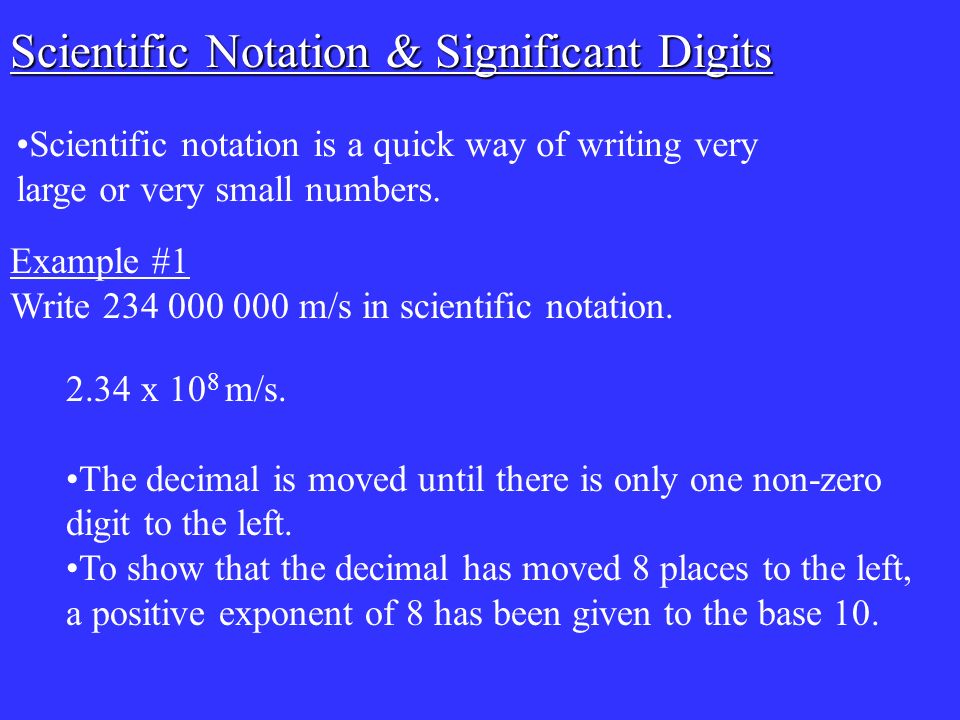 Scientific Notation & Significant Digits

•Scientific notation is a quick way of writing very large or very small numbers.

Example #1
Write 234 000 000 m/s in scientific notation.

$2.34 \times 10^8$ m/s.

•The decimal is moved until there is only one non-zero digit to the left.
•To show that the decimal has moved 8 places to the left, a positive exponent of 8 has been given to the base 10.